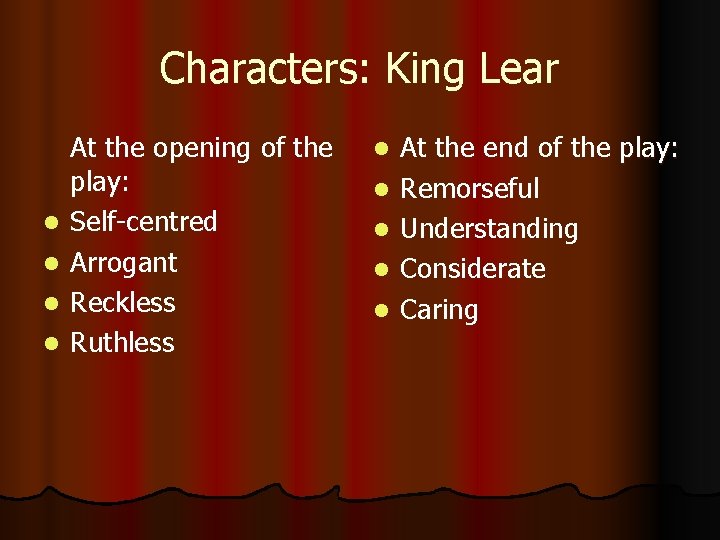 Characters: King Lear

At the opening of the play:

- Self-centred
- Arrogant
- Reckless
- Ruthless

- At the end of the play:
- Remorseful
- Understanding
- Considerate
- Caring